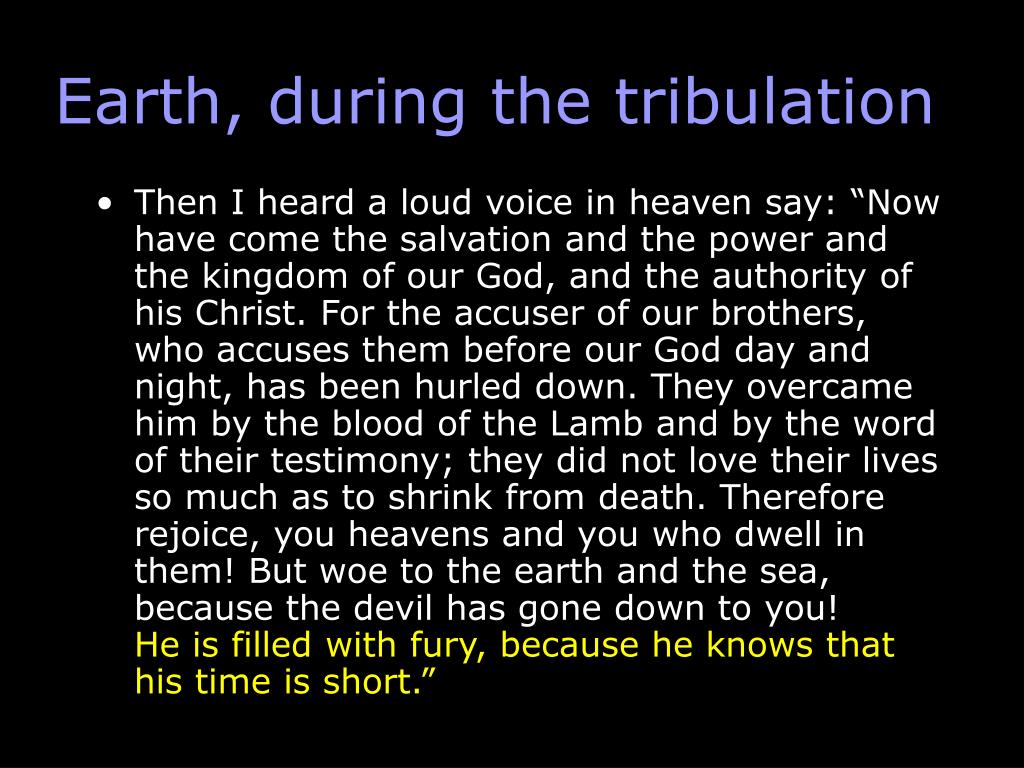 Earth, during the tribulation

• Then I heard a loud voice in heaven say: “Now have come the salvation and the power and the kingdom of our God, and the authority of his Christ. For the accuser of our brothers, who accuses them before our God day and night, has been hurled down. They overcame him by the blood of the Lamb and by the word of their testimony; they did not love their lives so much as to shrink from death. Therefore rejoice, you heavens and you who dwell in them! But woe to the earth and the sea, because the devil has gone down to you!
He is filled with fury, because he knows that his time is short.”